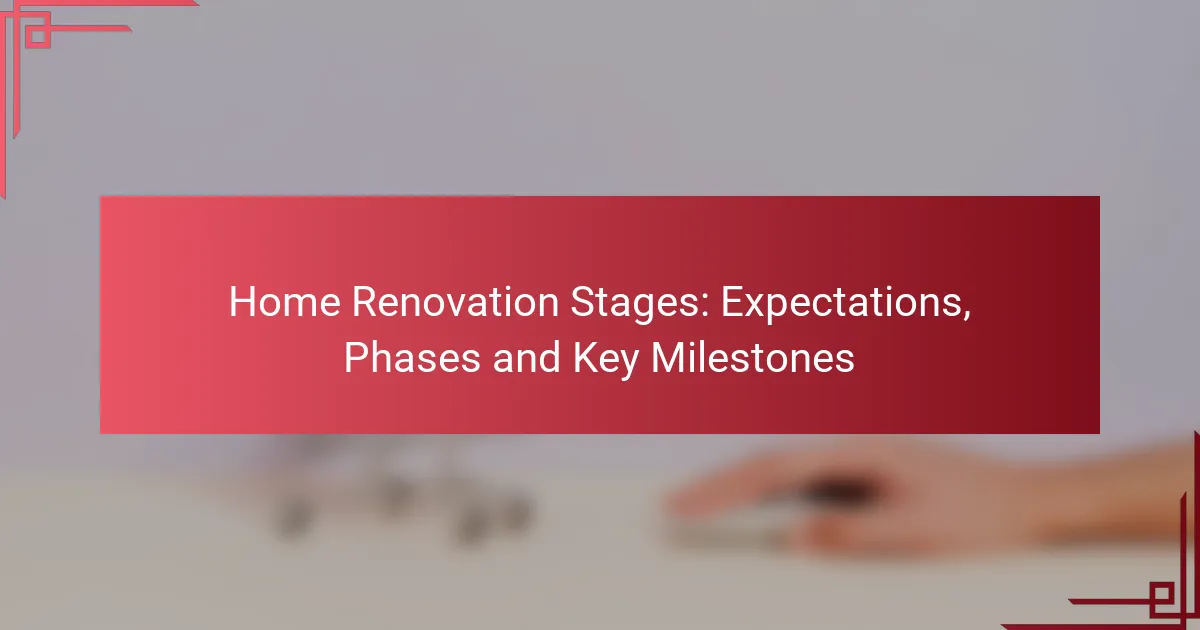 Home Renovation Stages: Expectations, Phases and Key Milestones